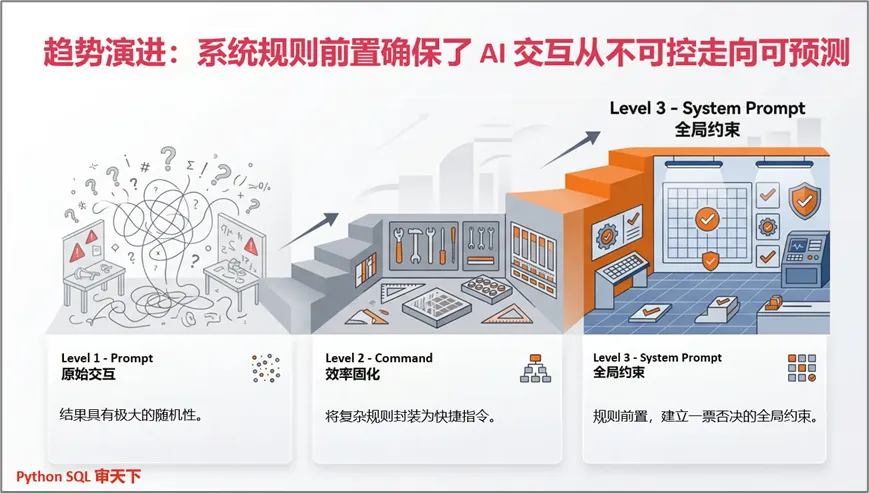 趋势演进：系统规则前置确保了 AI 交互从不可控走向可预测

Level 3 - System Prompt
全局约束

Level 1 - Prompt
原始交互

结果具有极大的随机性。

Level 2 - Command
效率固化

将复杂规则封装为快捷指令。

Level 3 - System Prompt
全局约束

规则前置，建立一票否决的全局约束。

Python SQL 审天下